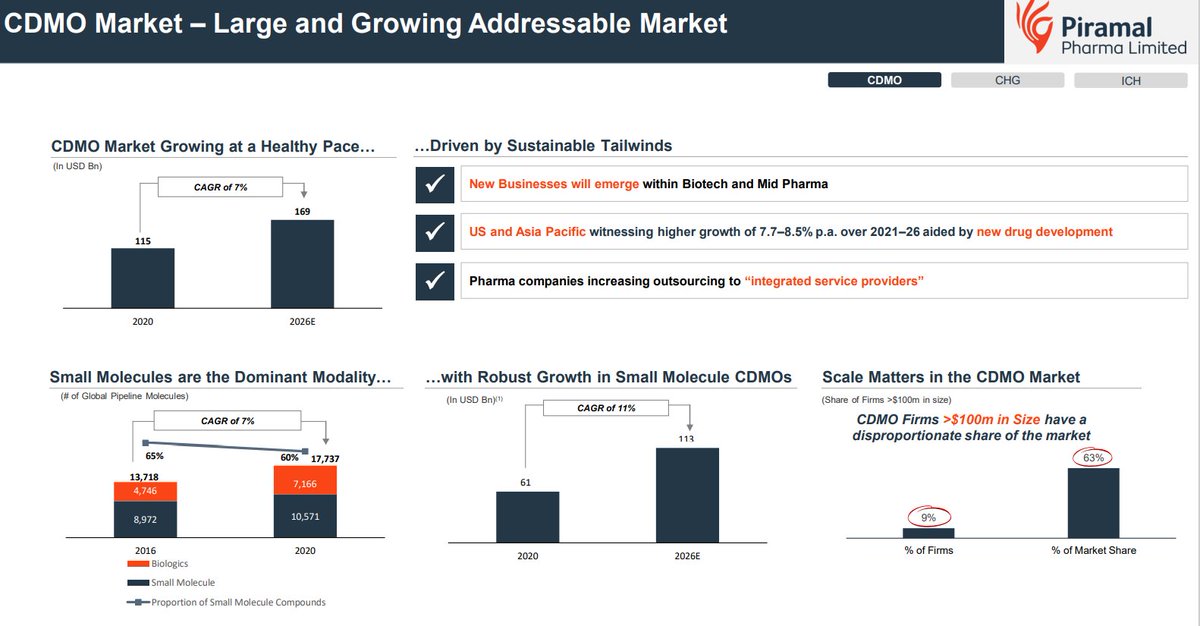 CDMO Market – Large and Growing Addressable Market

Piramal
Pharma Limited

CDMO
CHG
ICH

CDMO Market Growing at a Healthy Pace…
(In USD Bn)

CAGR of 7%

115
169

2020
2026E

…Driven by Sustainable Tailwinds

New Businesses will emerge within Biotech and Mid Pharma

US and Asia Pacific witnessing higher growth of 7.7–8.5% p.a. over 2021–26 aided by new drug development

Pharma companies increasing outsourcing to "integrated service providers"

Small Molecules are the Dominant Modality…
(# of Global Pipeline Molecules)

CAGR of 7%

65%
60%
13,718
17,737
4,746
7,166
8,972
10,571

2016
2020

Biologics
Small Molecule
Proportion of Small Molecule Compounds

…with Robust Growth in Small Molecule CDMOs
(In USD Bn)$^{(1)}$

CAGR of 11%

61
113

2020
2026E

Scale Matters in the CDMO Market
(Share of Firms >$100m in size)

CDMO Firms >$100m in Size have a disproportionate share of the market

9%
63%

% of Firms
% of Market Share